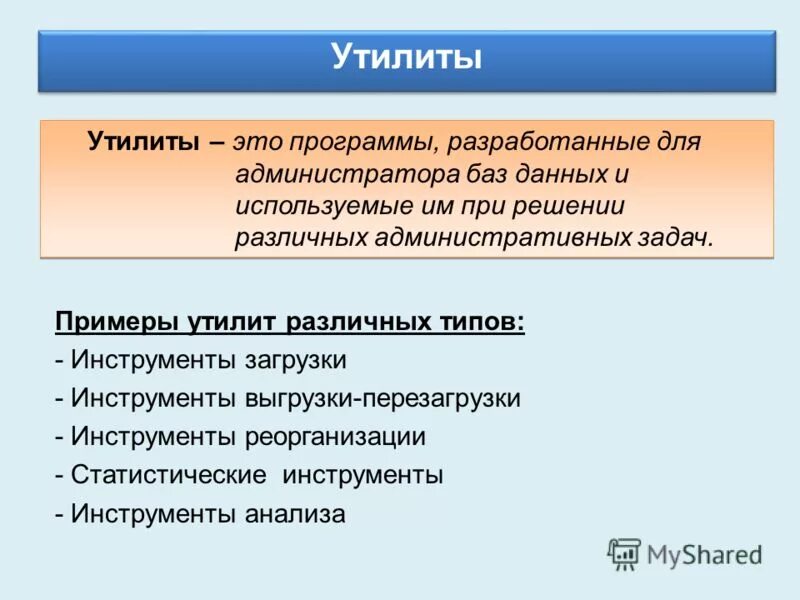 Утилиты

Утилиты – это программы, разработанные для администратора баз данных и используемые им при решении различных административных задач.

Примеры утилит различных типов:
- Инструменты загрузки
- Инструменты выгрузки-перезагрузки
- Инструменты реорганизации
- Статистические инструменты
- Инструменты анализа

MyShared